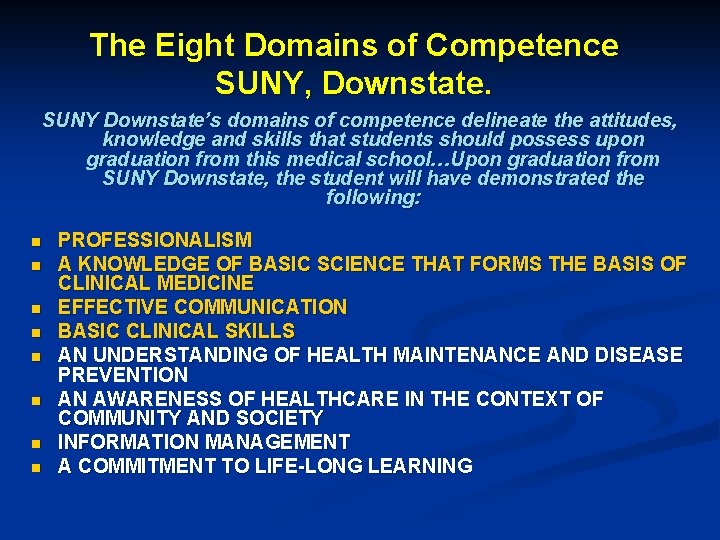 The Eight Domains of Competence SUNY, Downstate.

SUNY Downstate's domains of competence delineate the attitudes, knowledge and skills that students should possess upon graduation from this medical school…Upon graduation from SUNY Downstate, the student will have demonstrated the following:

- PROFESSIONALISM
- A KNOWLEDGE OF BASIC SCIENCE THAT FORMS THE BASIS OF CLINICAL MEDICINE
- EFFECTIVE COMMUNICATION
- BASIC CLINICAL SKILLS
- AN UNDERSTANDING OF HEALTH MAINTENANCE AND DISEASE PREVENTION
- AN AWARENESS OF HEALTHCARE IN THE CONTEXT OF COMMUNITY AND SOCIETY
- INFORMATION MANAGEMENT
- A COMMITMENT TO LIFE-LONG LEARNING